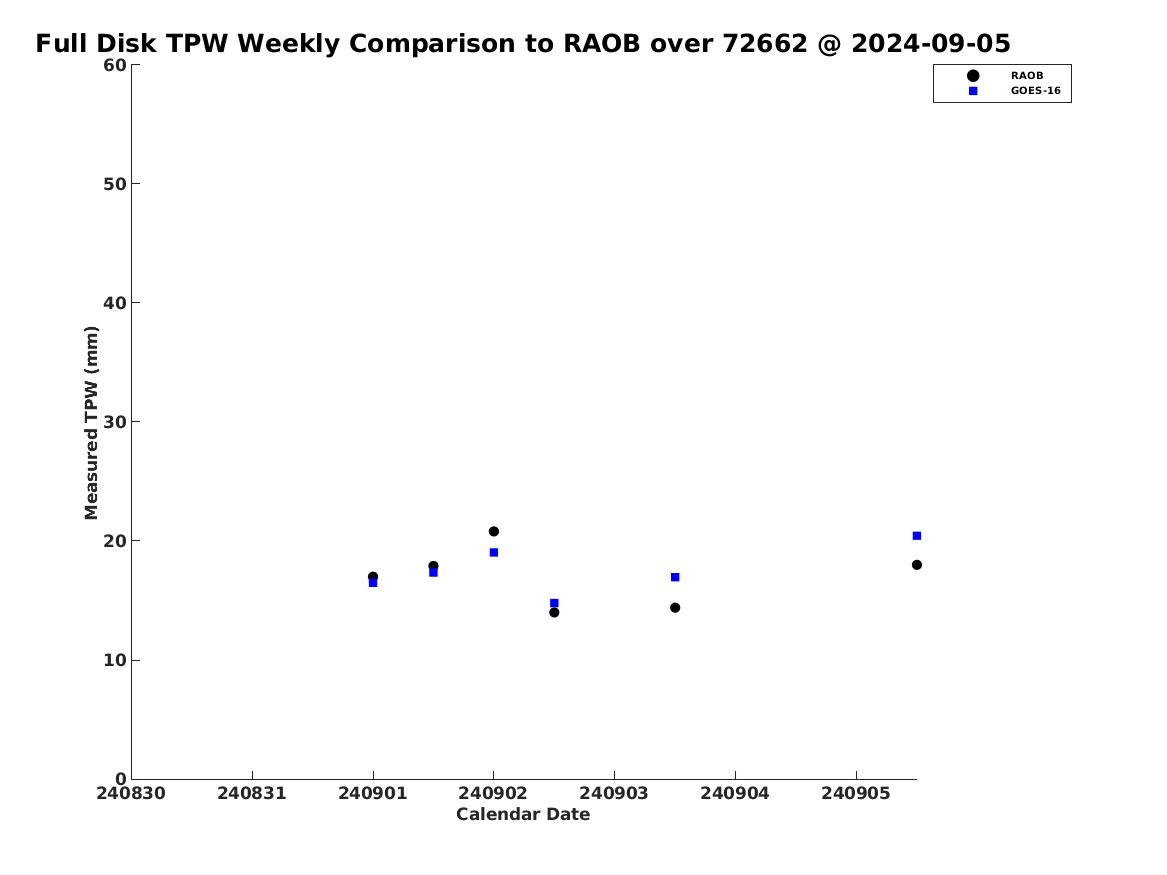 Full Disk TPW Weekly Comparison to RAOB over 72662 @ 2024-09-05

RAOB
GOES-16

Measured TPW (mm)

60
50
40
30
20
10
0

240830
240831
240901
240902
240903
240904
240905

Calendar Date